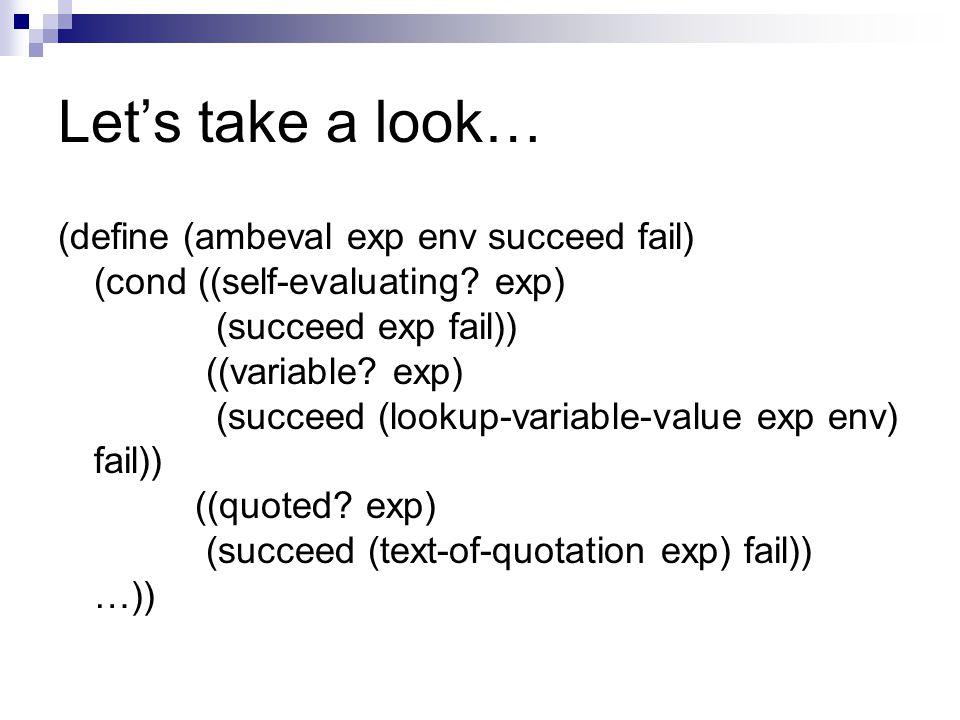 Let’s take a look…

(define (ambeval exp env succeed fail)
(cond ((self-evaluating? exp)
(succeed exp fail))
((variable? exp)
(succeed (lookup-variable-value exp env) fail))
((quoted? exp)
(succeed (text-of-quotation exp) fail))
…))